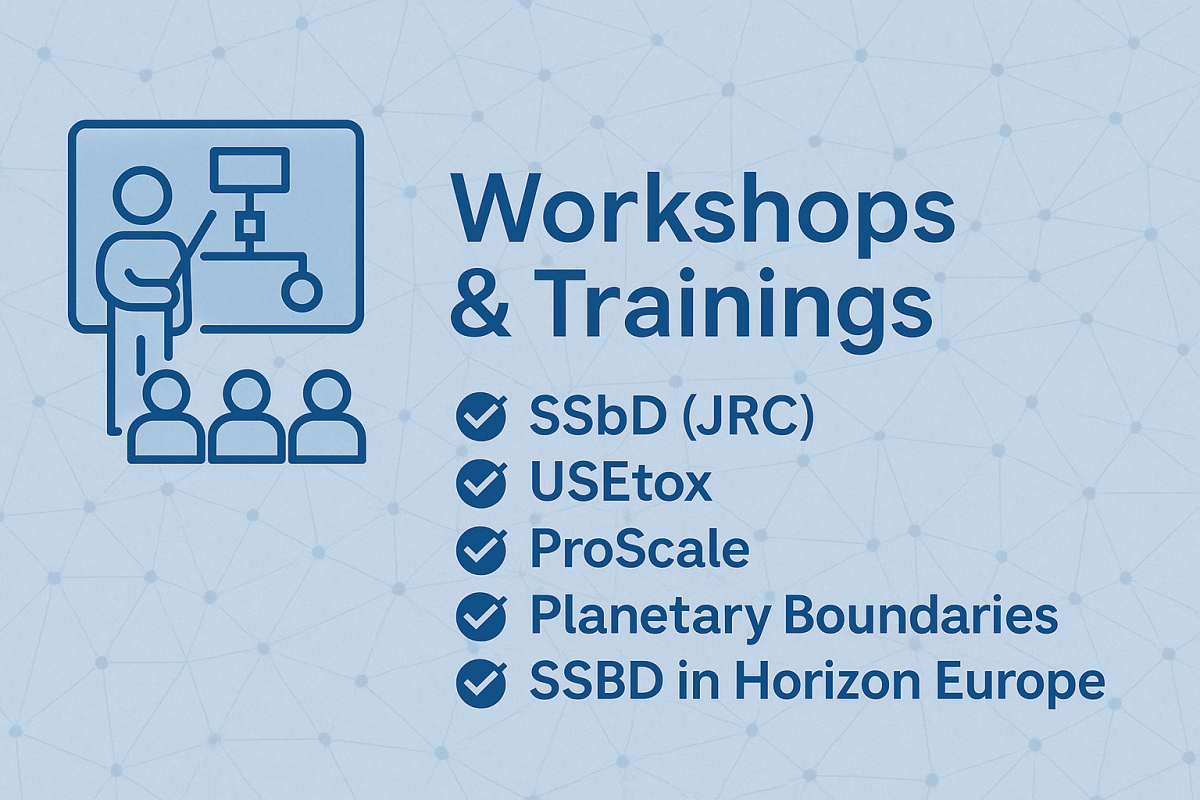 Workshops & Trainings

SSbD (JRC)
USEtox
ProScale
Planetary Boundaries
SSBD in Horizon Europe